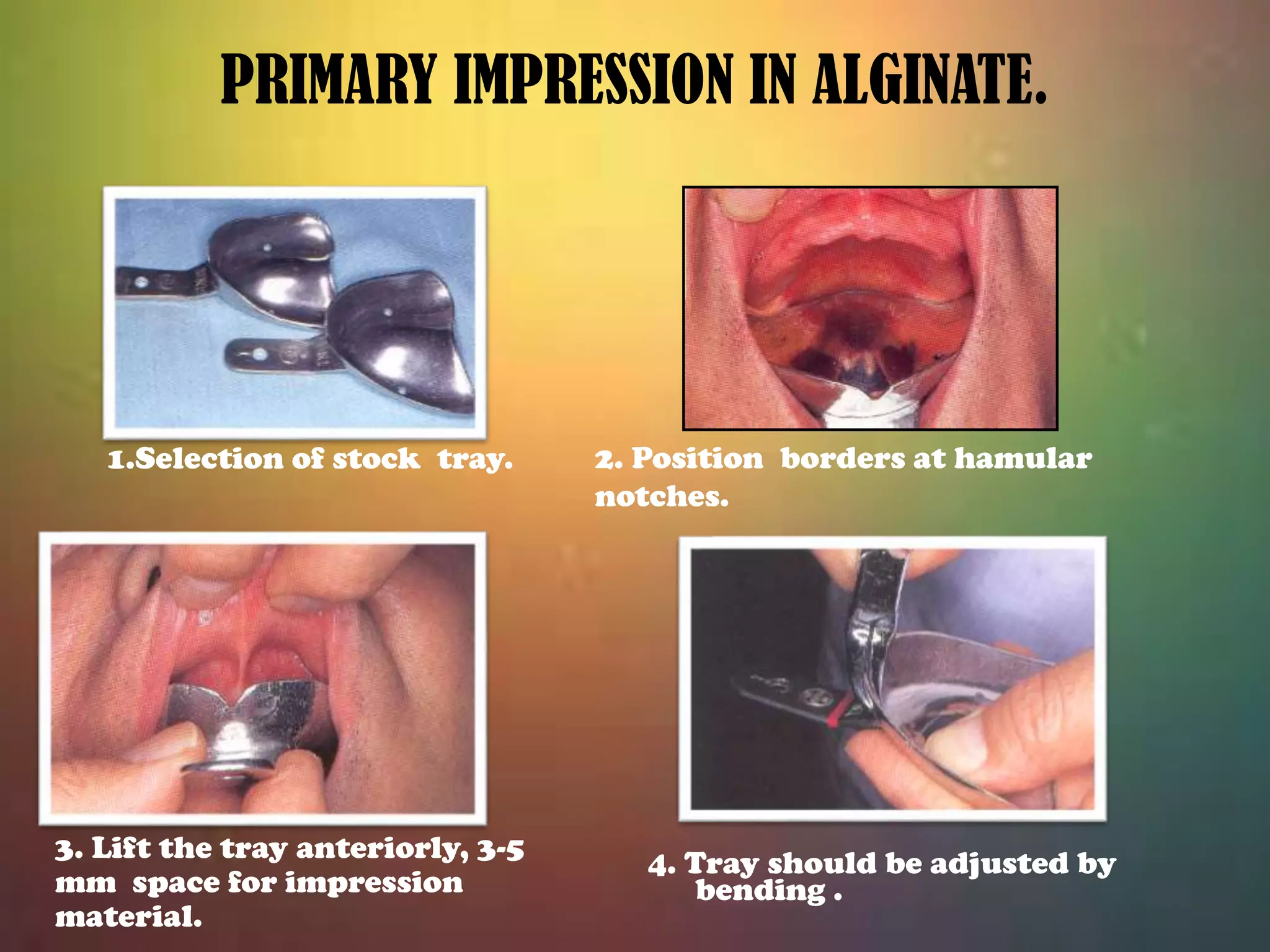 PRIMARY IMPRESSION IN ALGINATE.

1.Selection of stock tray.

2. Position borders at hamular notches.

3. Lift the tray anteriorly, 3-5 mm space for impression material.

4. Tray should be adjusted by bending .